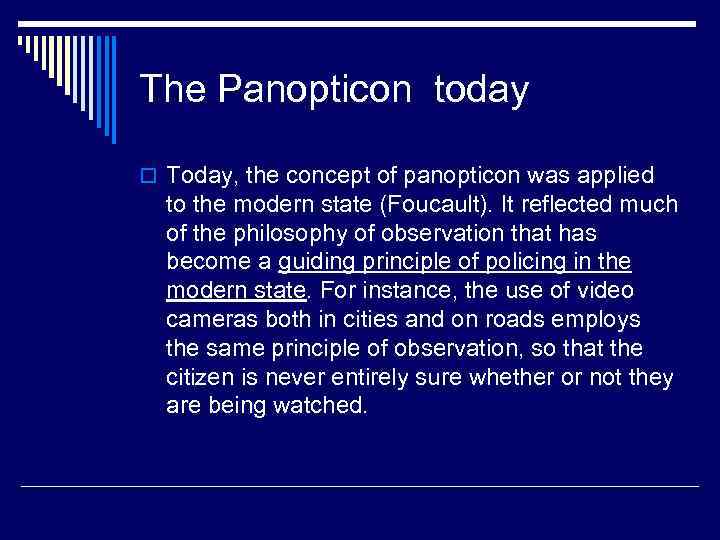 The Panopticon today

Today, the concept of panopticon was applied to the modern state (Foucault). It reflected much of the philosophy of observation that has become a guiding principle of policing in the modern state. For instance, the use of video cameras both in cities and on roads employs the same principle of observation, so that the citizen is never entirely sure whether or not they are being watched.